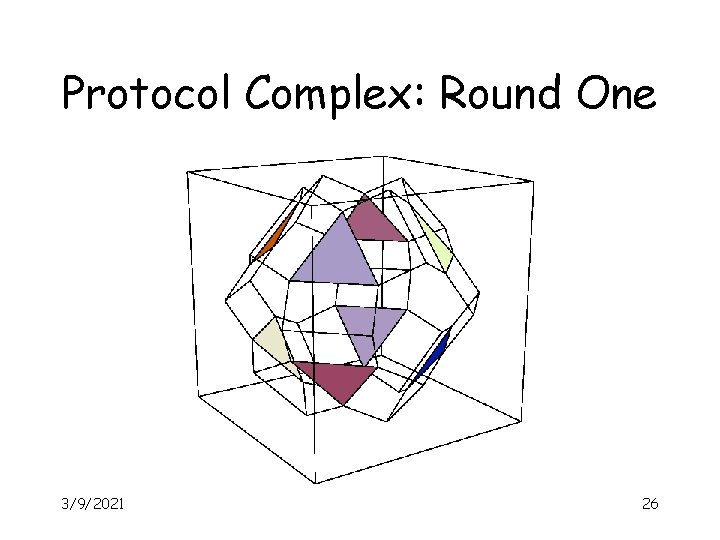 Protocol Complex: Round One

3/9/2021

26